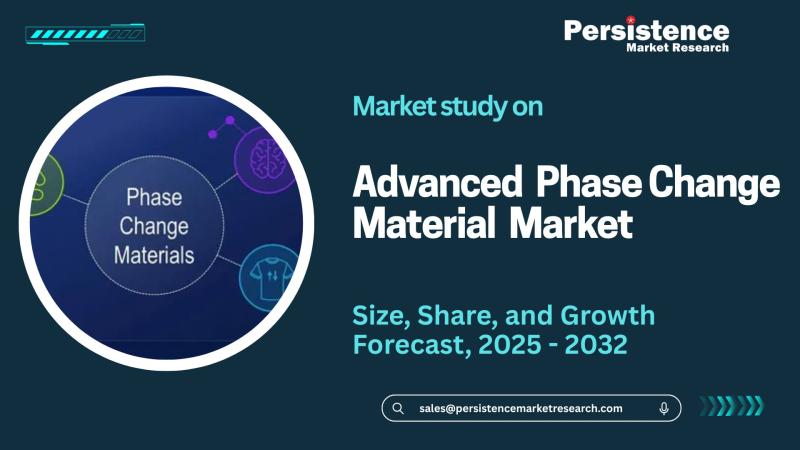 Persistence
Market Research

Phase Change Materials

Market study on

Advanced Phase Change Material Market

Size, Share, and Growth Forecast, 2025 - 2032

sales@persistencemarketresearch.com